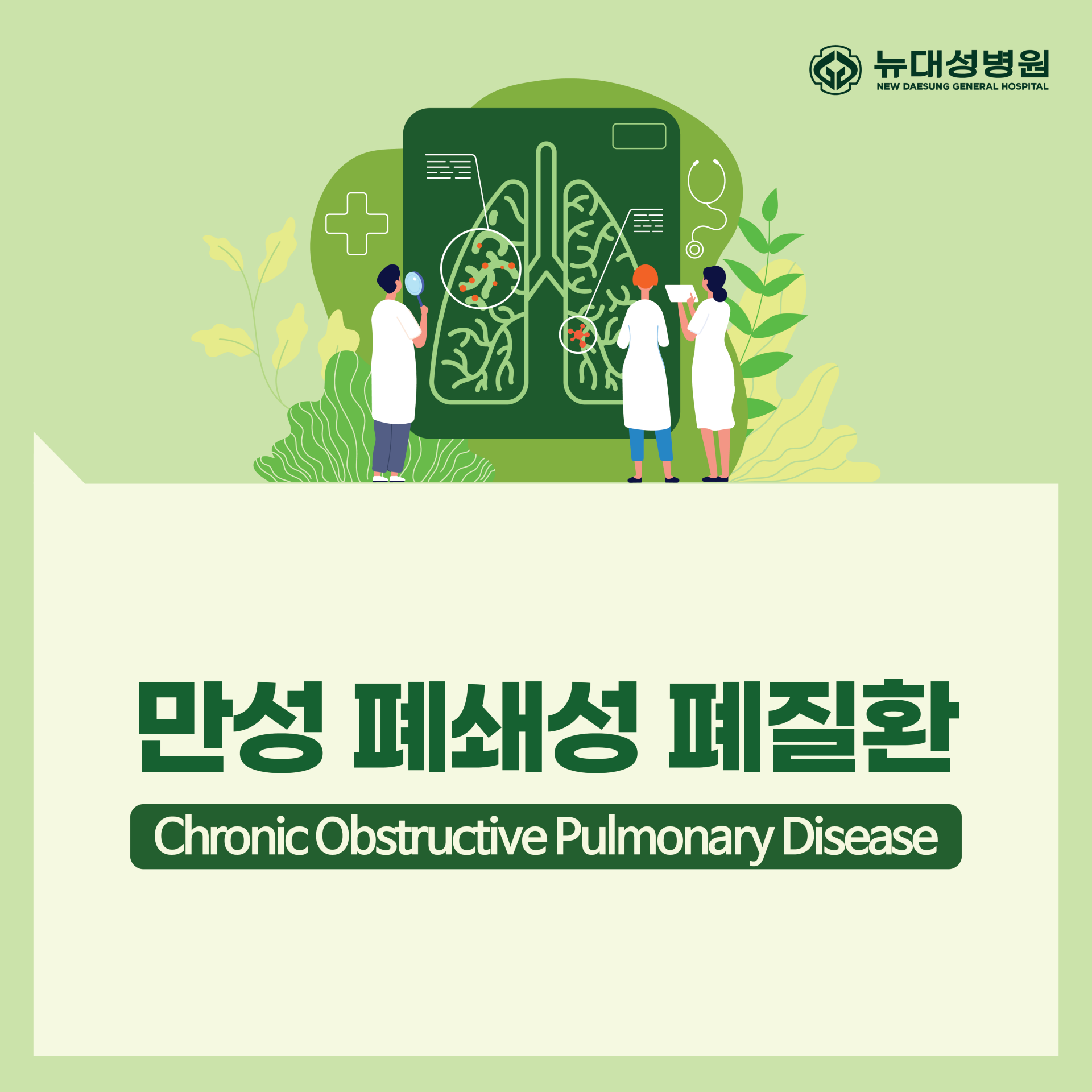 뉴대성병원
NEW DAESUNG GENERAL HOSPITAL

만성 폐쇄성 폐질환

Chronic Obstructive Pulmonary Disease